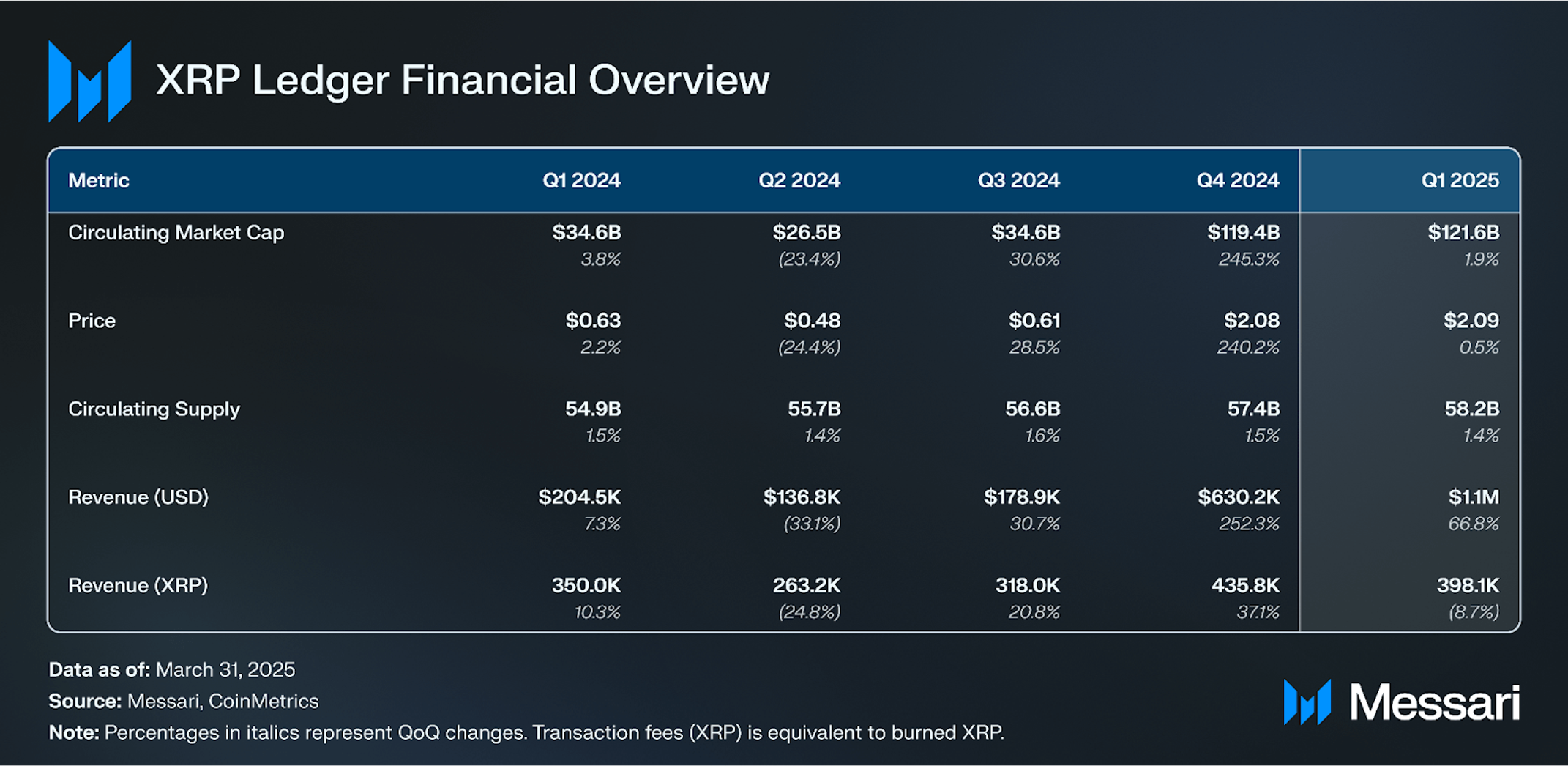 XRP Ledger Financial Overview

| Metric | Q1 2024 | Q2 2024 | Q3 2024 | Q4 2024 | Q1 2025 |
|---|---|---|---|---|---|
| Circulating Market Cap | \$34.6B 3.8% | \$26.5B (23.4%) | \$34.6B 30.6% | \$119.4B 245.3% | \$121.6B 1.9% |
| Price | \$0.63 2.2% | \$0.48 (24.4%) | \$0.61 28.5% | \$2.08 240.2% | \$2.09 0.5% |
| Circulating Supply | 54.9B 1.5% | 55.7B 1.4% | 56.6B 1.6% | 57.4B 1.5% | 58.2B 1.4% |
| Revenue (USD) | \$204.5K 7.3% | \$136.8K (33.1%) | \$178.9K 30.7% | \$630.2K 252.3% | \$1.1M 66.8% |
| Revenue (XRP) | 350.0K 10.3% | 263.2K (24.8%) | 318.0K 20.8% | 435.8K 37.1% | 398.1K (8.7%) |

Data as of: March 31, 2025
Source: Messari, CoinMetrics
Note: Percentages in italics represent QoQ changes. Transaction fees (XRP) is equivalent to burned XRP.

Messari